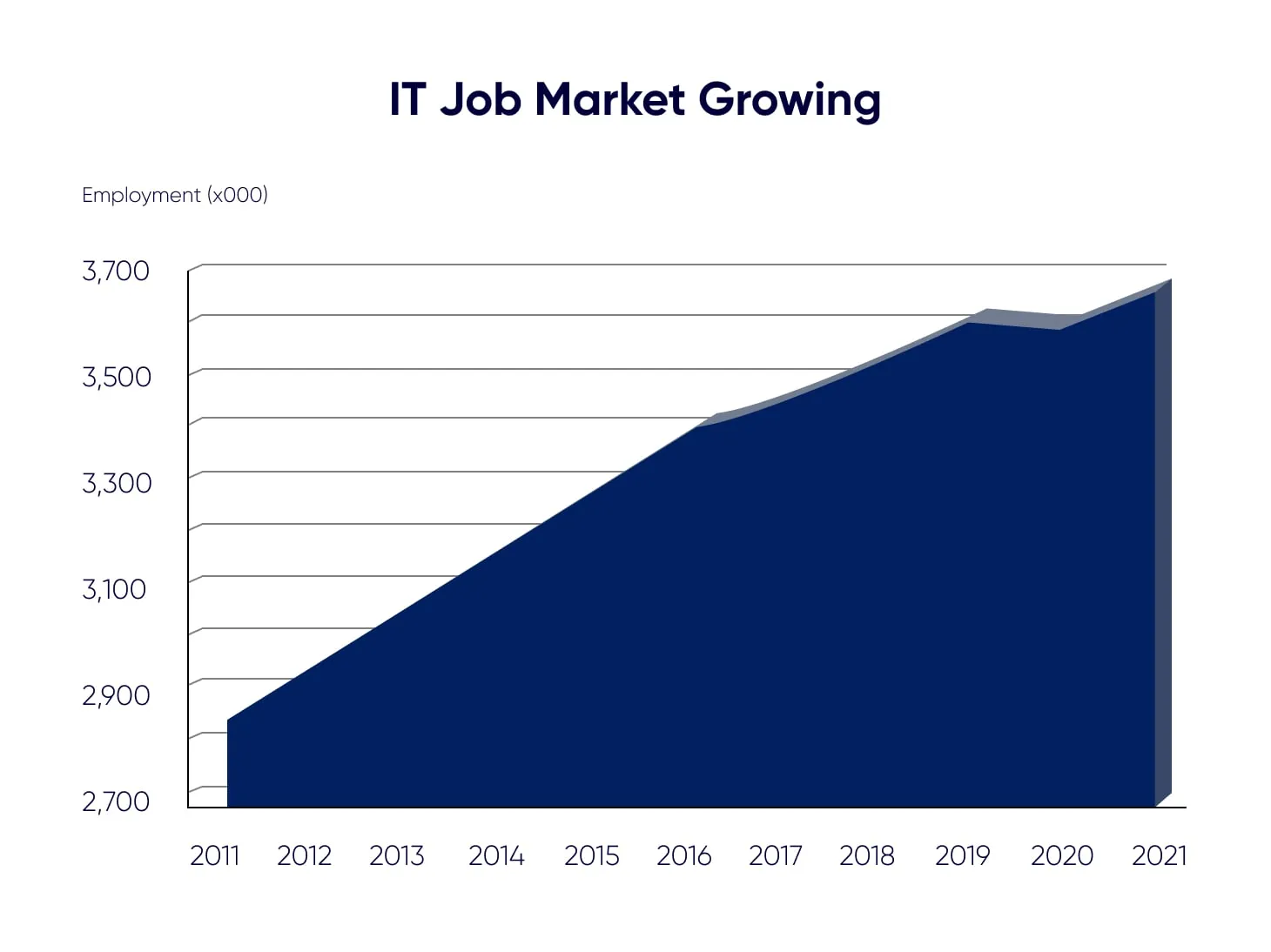 IT Job Market Growing

Employment (x000)

3,700
3,500
3,300
3,100
2,900
2,700

2011 2012 2013 2014 2015 2016 2017 2018 2019 2020 2021